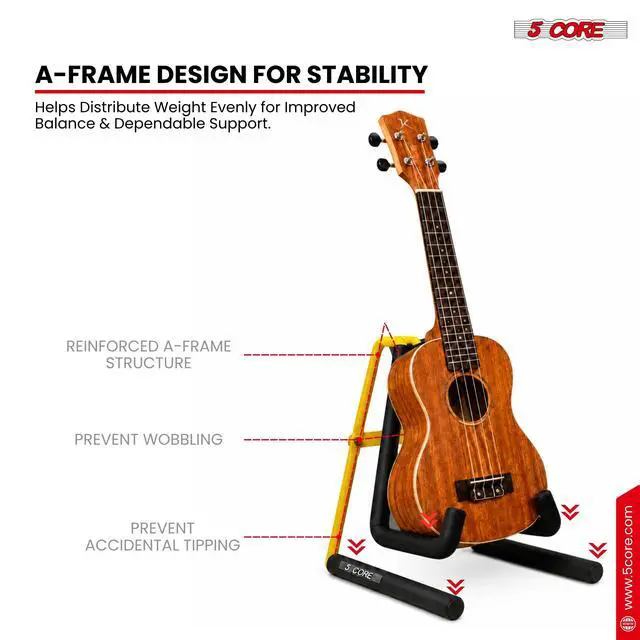 5 CORE

A-FRAME DESIGN FOR STABILITY

Helps Distribute Weight Evenly for Improved Balance & Dependable Support.

REINFORCED A-FRAME STRUCTURE

PREVENT WOBBLING

PREVENT ACCIDENTAL TIPPING

5 CORE

www.5core.com